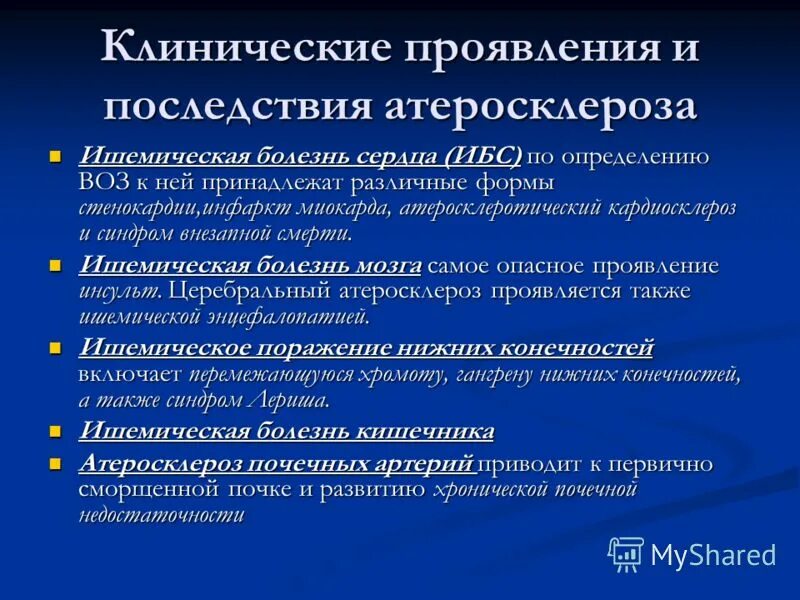 Клинические проявления и последствия атеросклероза

Ишемическая болезнь сердца (ИБС) по определению ВОЗ к ней принадлежат различные формы стенокардии,инфаркт миокарда, атеросклеротический кардиосклероз и синдром внезапной смерти.

Ишемическая болезнь мозга самое опасное проявление инсульт. Церебральный атеросклероз проявляется также ишемической энцефалопатией.

Ишемическое поражение нижних конечностей включает перемежающуюся хромоту, гангрену нижних конечностей, а также синдром Лериша.

Ишемическая болезнь кишечника

Атеросклероз почечных артерий приводит к первично сморщенной почке и развитию хронической почечной недостаточности

MyShared